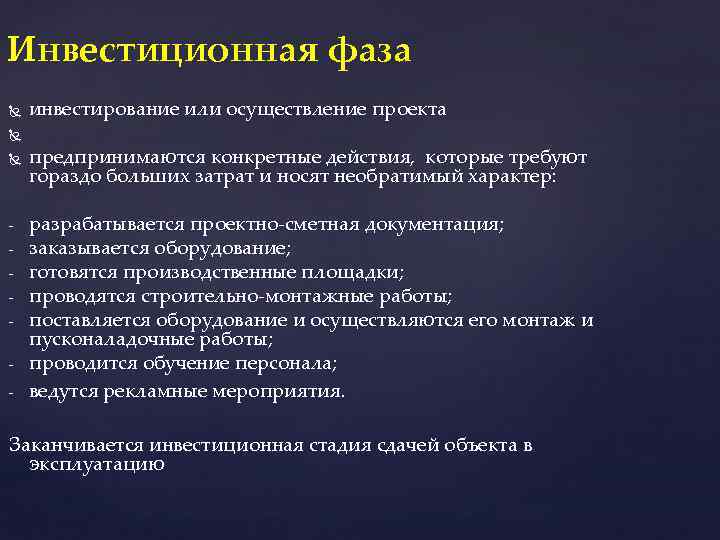 Инвестиционная фаза

инвестирование или осуществление проекта

предпринимаются конкретные действия, которые требуют гораздо больших затрат и носят необратимый характер:

- разрабатывается проектно-сметная документация;
- заказывается оборудование;
- готовятся производственные площадки;
- проводятся строительно-монтажные работы;
- поставляется оборудование и осуществляются его монтаж и пусконаладочные работы;
- проводится обучение персонала;
- ведутся рекламные мероприятия.

Заканчивается инвестиционная стадия сдачей объекта в эксплуатацию